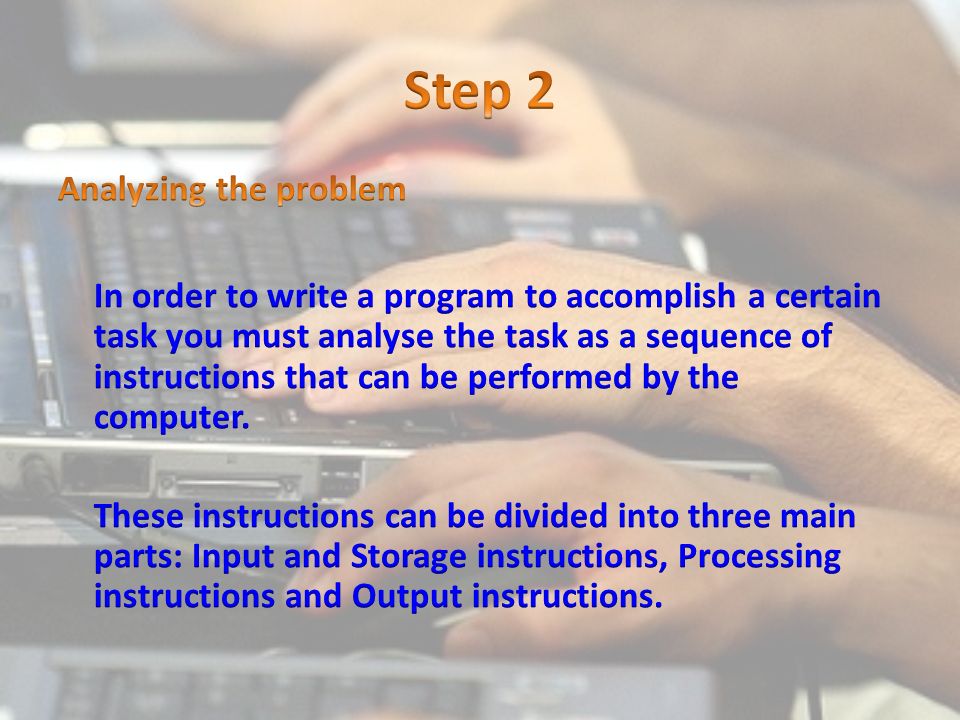 Step 2

Analyzing the problem

In order to write a program to accomplish a certain task you must analyse the task as a sequence of instructions that can be performed by the computer.

These instructions can be divided into three main parts: Input and Storage instructions, Processing instructions and Output instructions.